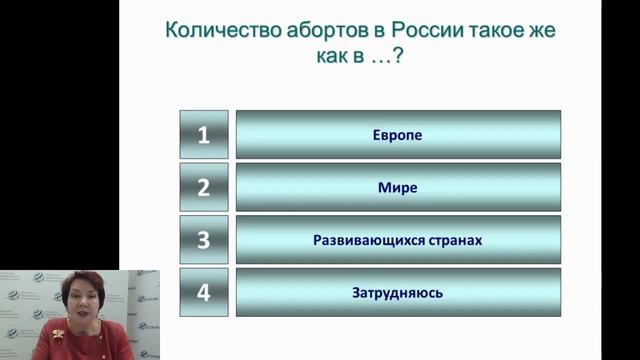 Количество абортов в России такое же как в …?

1 Европе

2 Мире

3 Развивающихся странах

4 Затрудняюсь